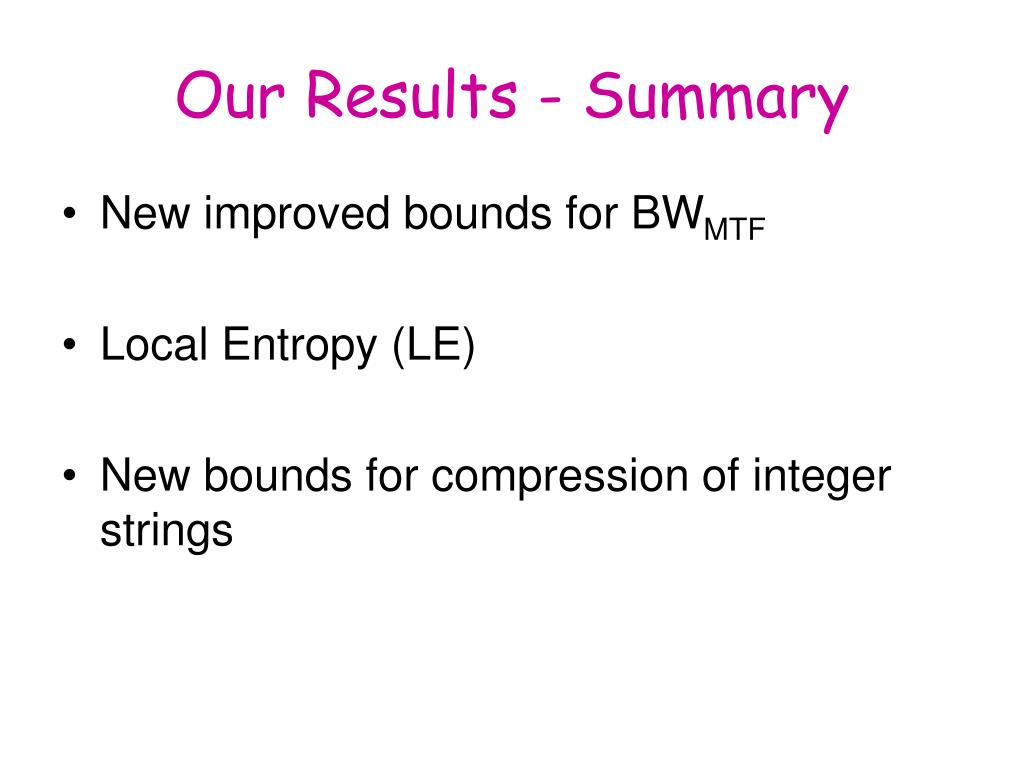 Our Results - Summary

• New improved bounds for $BW_{MTF}$

• Local Entropy (LE)

• New bounds for compression of integer strings